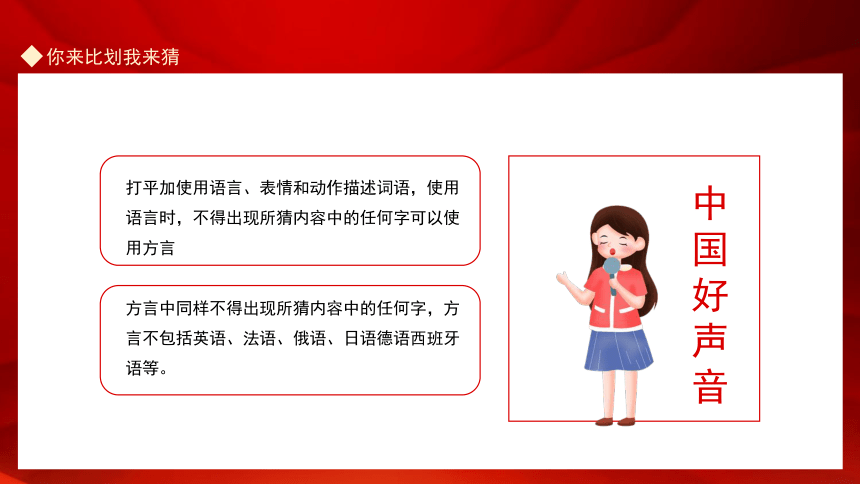 你来比划我来猜

打平加使用语言、表情和动作描述词语，使用语言时，不得出现所猜内容中的任何字可以使用方言

方言中同样不得出现所猜内容中的任何字，方言不包括英语、法语、俄语、日语德语西班牙语等。

中国好声音